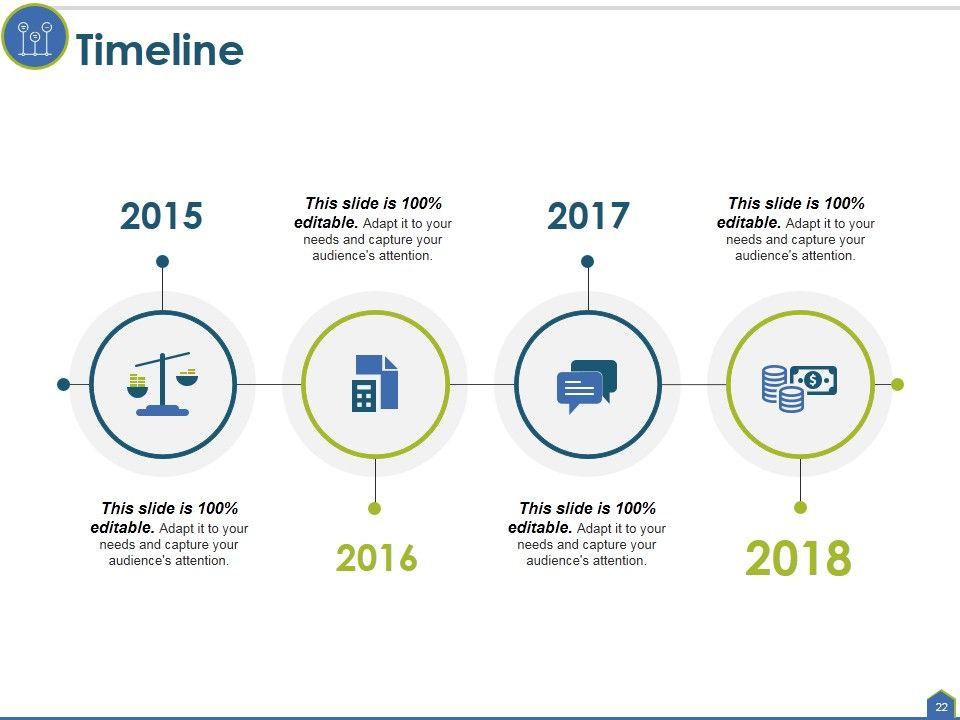 Timeline

2015

This slide is 100% editable. Adapt it to your needs and capture your audience's attention.

2017

This slide is 100% editable. Adapt it to your needs and capture your audience's attention.

This slide is 100% editable. Adapt it to your needs and capture your audience's attention.

2016

This slide is 100% editable. Adapt it to your needs and capture your audience's attention.

2018

22